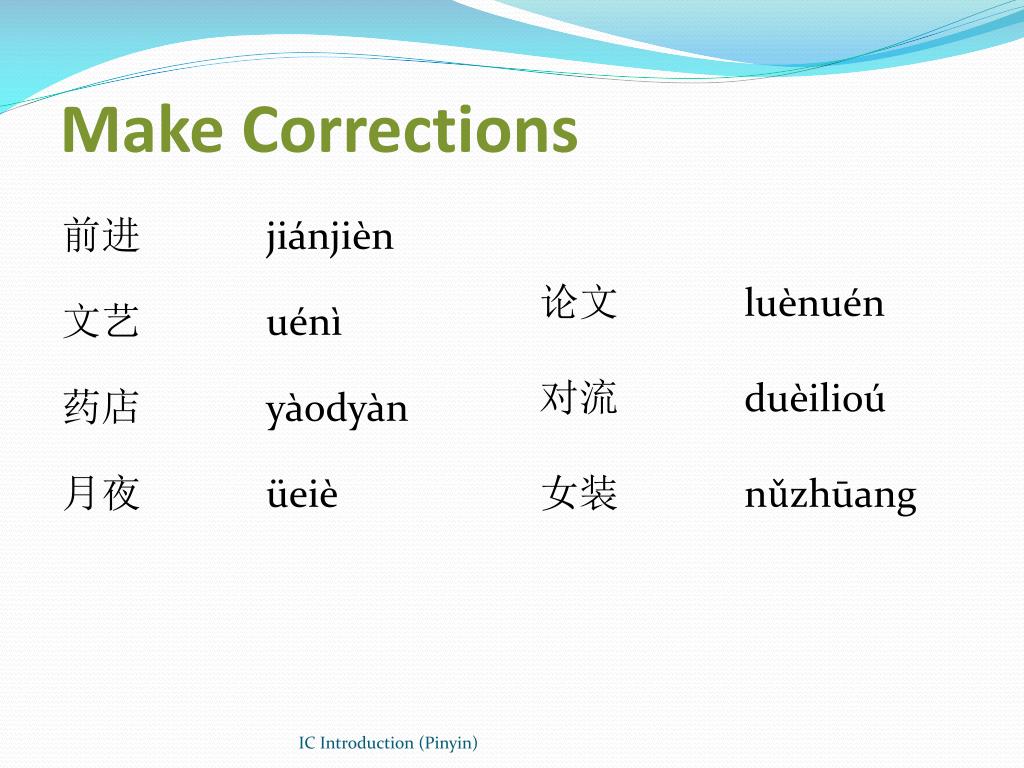 Make Corrections

前进 jiánjièn
文艺 uénì
药店 yàodyàn
月夜 üeiè

论文 luènuén
对流 duèilioú
女装 nǔzhūang

IC Introduction (Pinyin)